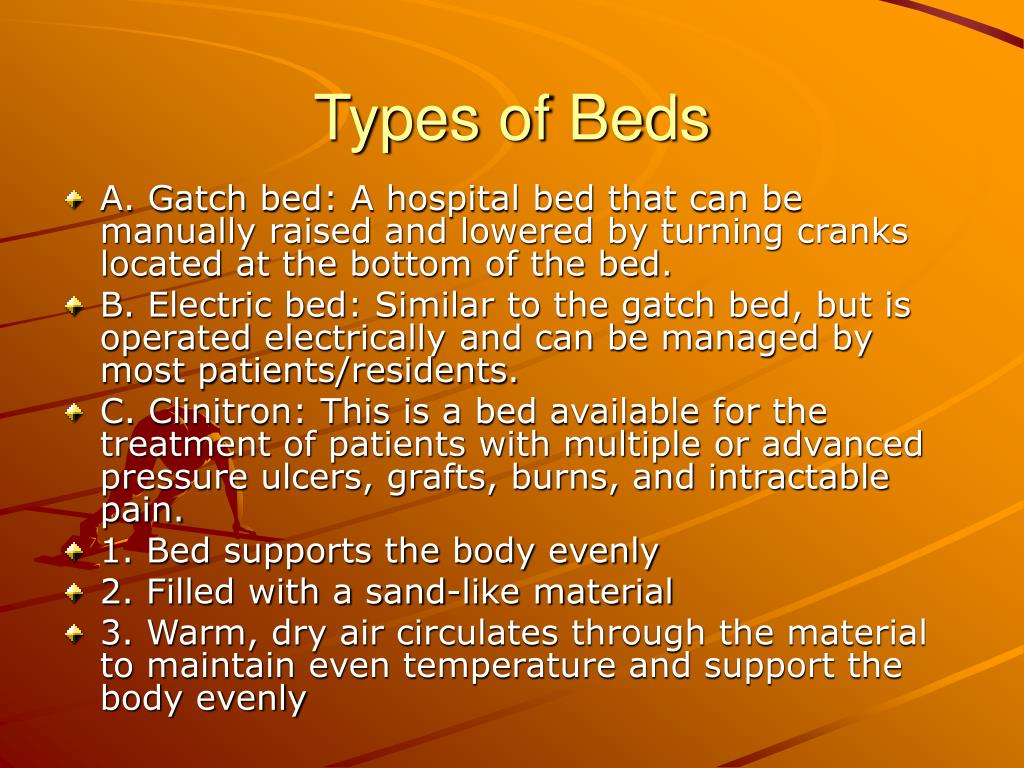 Types of Beds

A. Gatch bed: A hospital bed that can be manually raised and lowered by turning cranks located at the bottom of the bed.

B. Electric bed: Similar to the gatch bed, but is operated electrically and can be managed by most patients/residents.

C. Clinitron: This is a bed available for the treatment of patients with multiple or advanced pressure ulcers, grafts, burns, and intractable pain.

1. Bed supports the body evenly

2. Filled with a sand-like material

3. Warm, dry air circulates through the material to maintain even temperature and support the body evenly